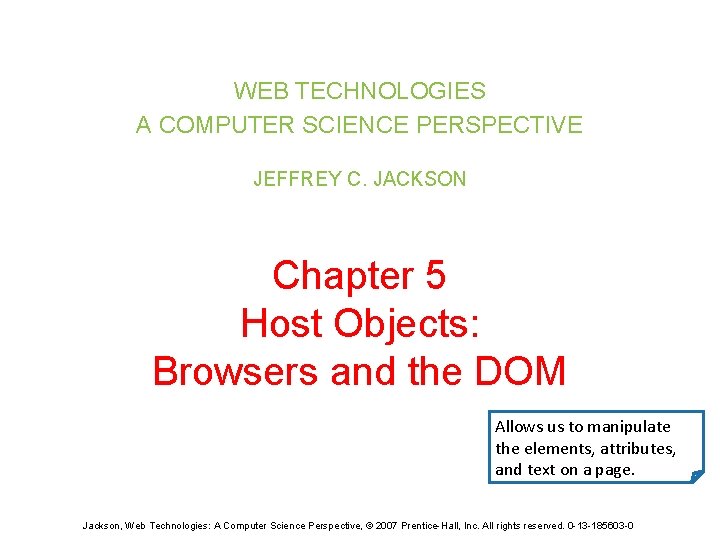 WEB TECHNOLOGIES
A COMPUTER SCIENCE PERSPECTIVE

JEFFREY C. JACKSON

Chapter 5
Host Objects:
Browsers and the DOM

Allows us to manipulate the elements, attributes, and text on a page.

Jackson, Web Technologies: A Computer Science Perspective, © 2007 Prentice-Hall, Inc. All rights reserved. 0-13-185603-0